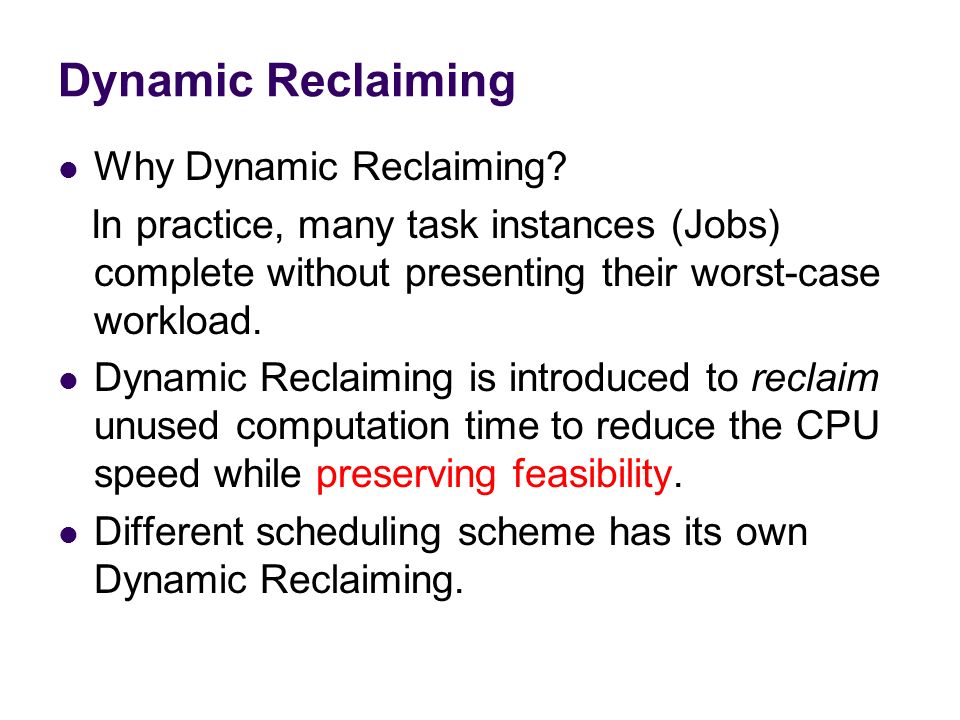 Dynamic Reclaiming

- Why Dynamic Reclaiming?

In practice, many task instances (Jobs) complete without presenting their worst-case workload.

- Dynamic Reclaiming is introduced to reclaim unused computation time to reduce the CPU speed while preserving feasibility.
- Different scheduling scheme has its own Dynamic Reclaiming.